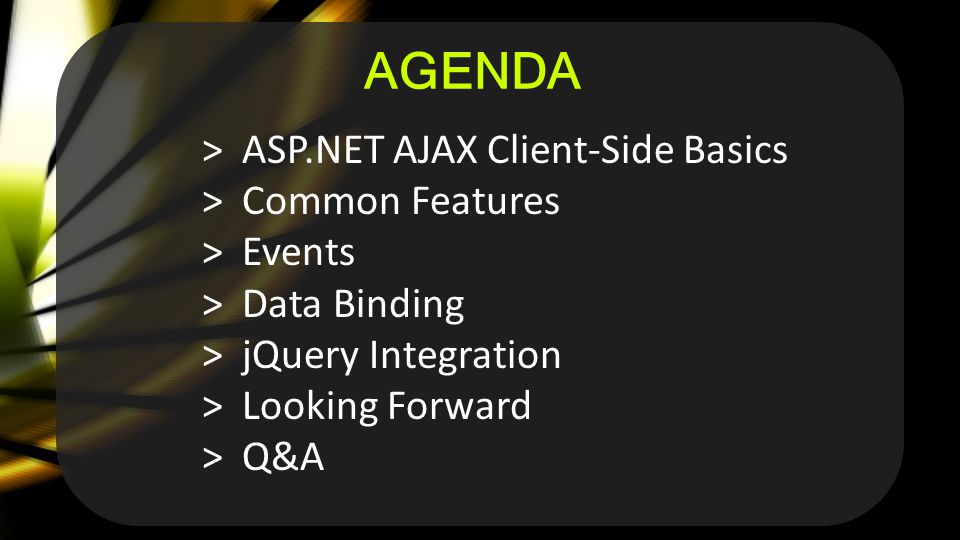 AGENDA

> ASP.NET AJAX Client-Side Basics
> Common Features
> Events
> Data Binding
> jQuery Integration
> Looking Forward
> Q&A